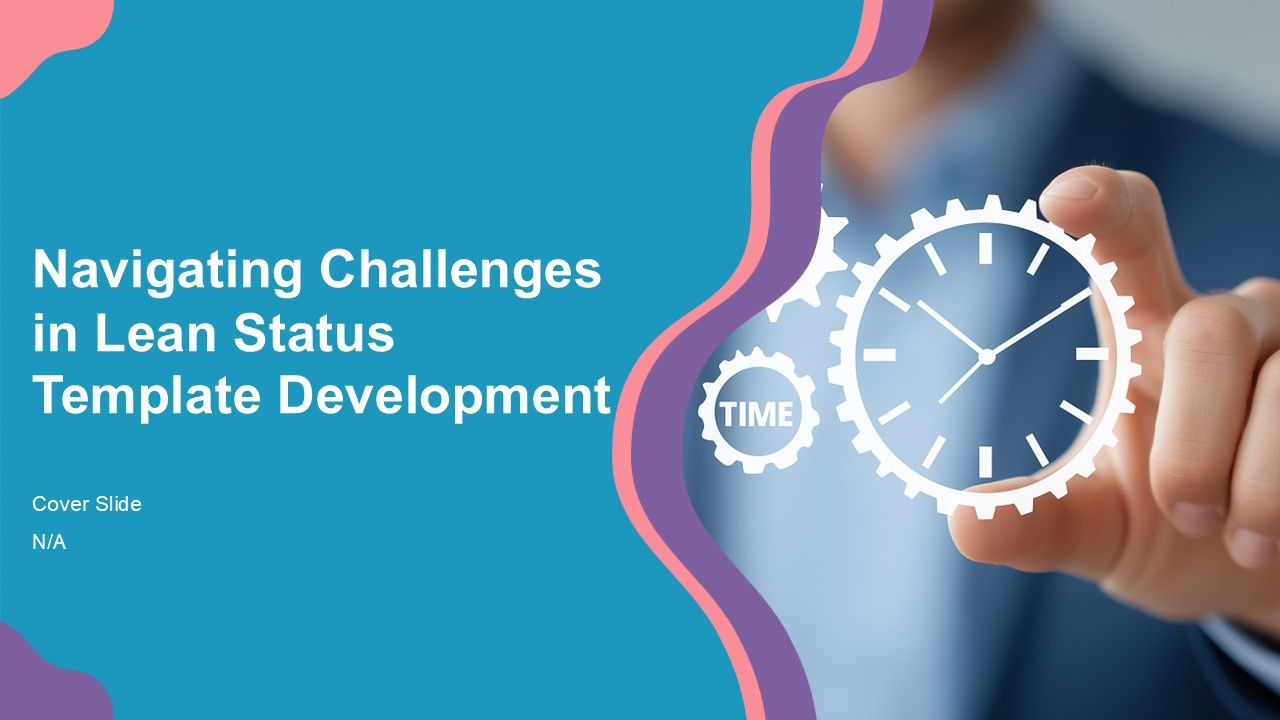 Navigating Challenges in Lean Status Template Development

Cover Slide

N/A

TIME